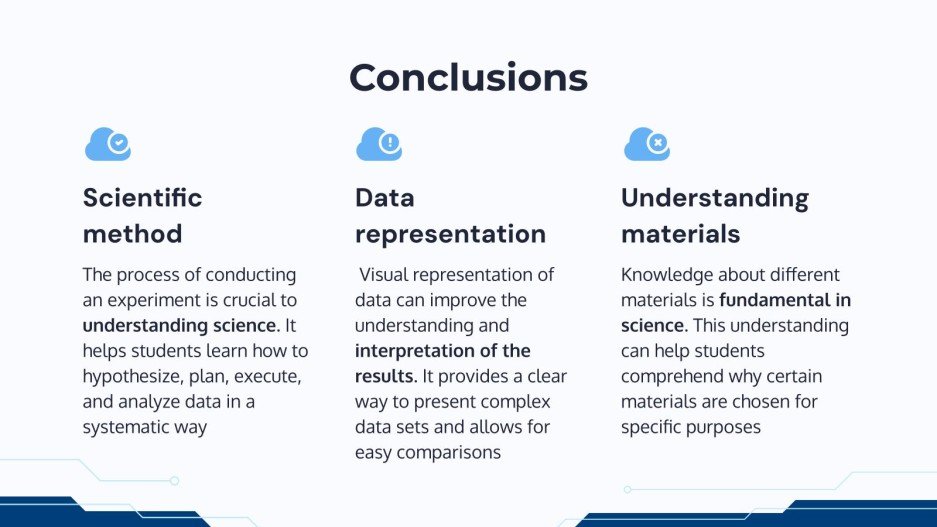 Conclusions

Scientific method

The process of conducting an experiment is crucial to understanding science. It helps students learn how to hypothesize, plan, execute, and analyze data in a systematic way

Data representation

Visual representation of data can improve the understanding and interpretation of the results. It provides a clear way to present complex data sets and allows for easy comparisons

Understanding materials

Knowledge about different materials is fundamental in science. This understanding can help students comprehend why certain materials are chosen for specific purposes